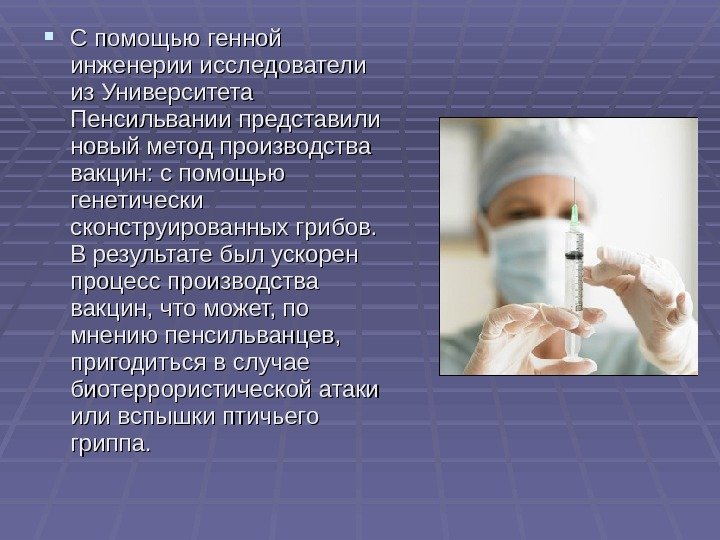 С помощью генной инженерии исследователи из Университета Пенсильвании представили новый метод производства вакцин: с помощью генетически сконструированных грибов. В результате был ускорен процесс производства вакцин, что может, по мнению пенсильванцев, пригодиться в случае биотеррористической атаки или вспышки птичьего гриппа.